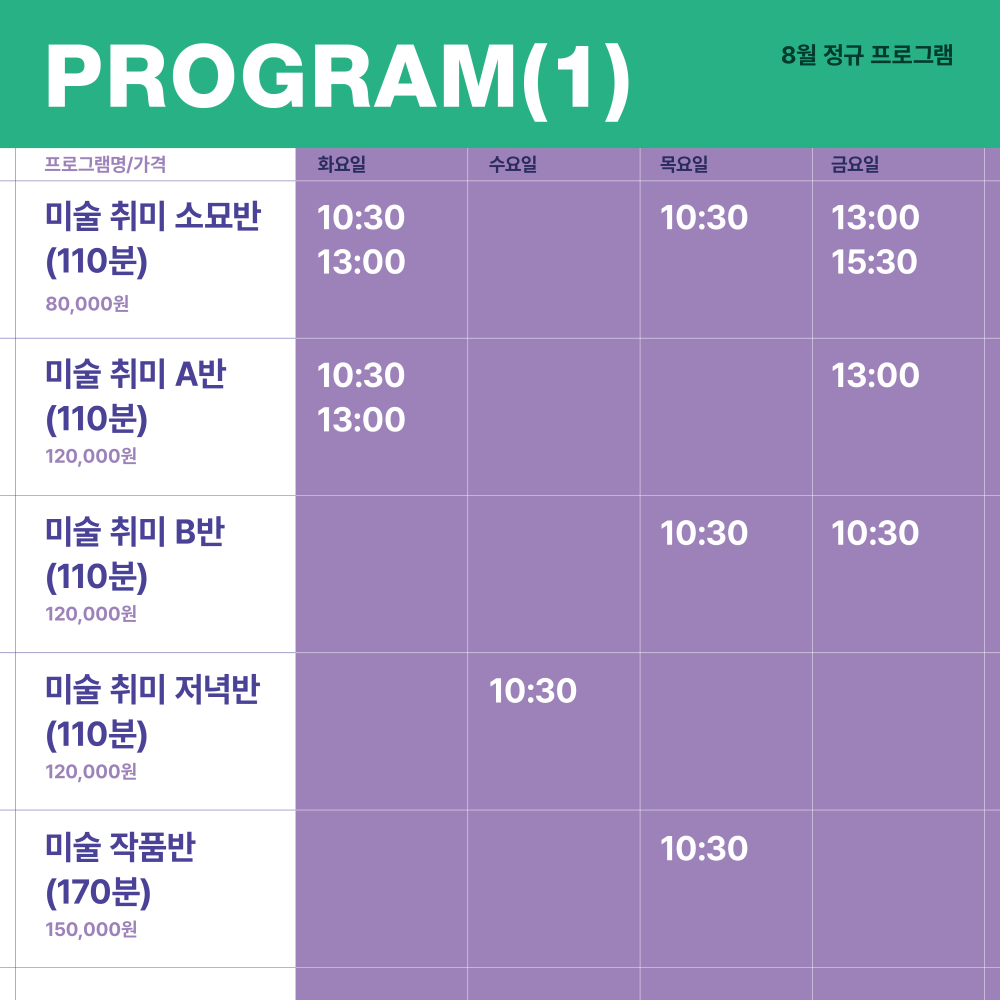 PROGRAM(1)

8월 정규 프로그램

| 프로그램명/가격 | 화요일 | 수요일 | 목요일 | 금요일 |
|---|---|---|---|---|
| 미술 취미 소묘반 (110분) 80,000원 | 10:30 13:00 | | 10:30 | 13:00 15:30 |
| 미술 취미 A반 (110분) 120,000원 | 10:30 13:00 | | | 13:00 |
| 미술 취미 B반 (110분) 120,000원 | | | 10:30 | 10:30 |
| 미술 취미 저녁반 (110분) 120,000원 | | 10:30 | | |
| 미술 작품반 (170분) 150,000원 | | | 10:30 | |